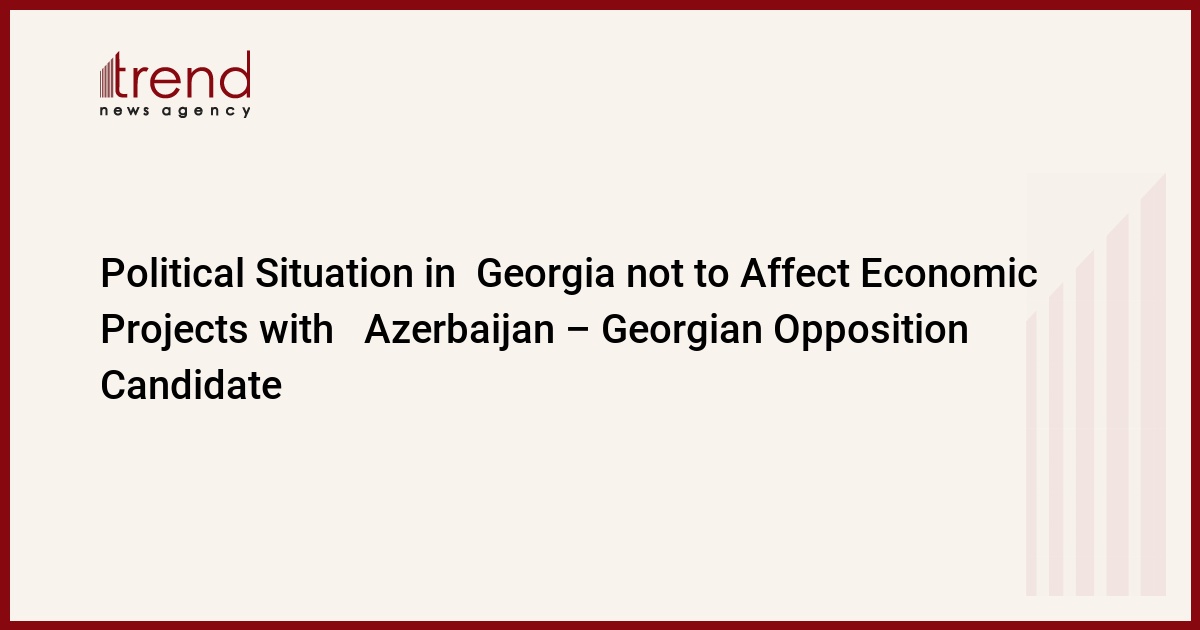 trend
news agency

Political Situation in Georgia not to Affect Economic Projects with Azerbaijan – Georgian Opposition Candidate